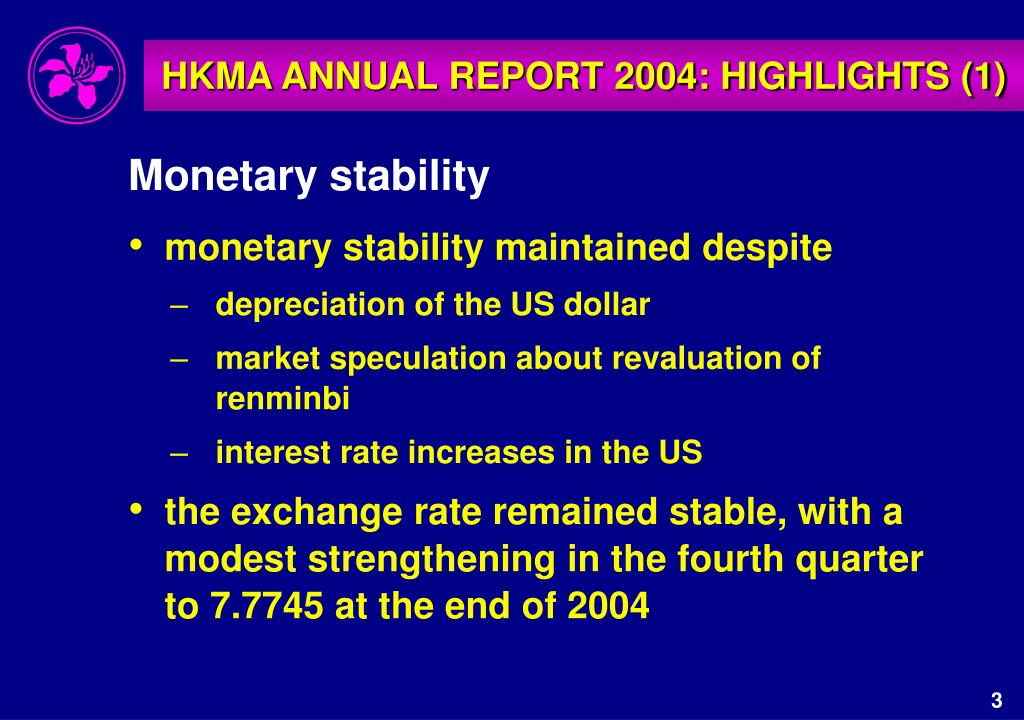 HKMA ANNUAL REPORT 2004: HIGHLIGHTS (1)

Monetary stability

• monetary stability maintained despite
– depreciation of the US dollar
– market speculation about revaluation of renminbi
– interest rate increases in the US

• the exchange rate remained stable, with a modest strengthening in the fourth quarter to 7.7745 at the end of 2004

3